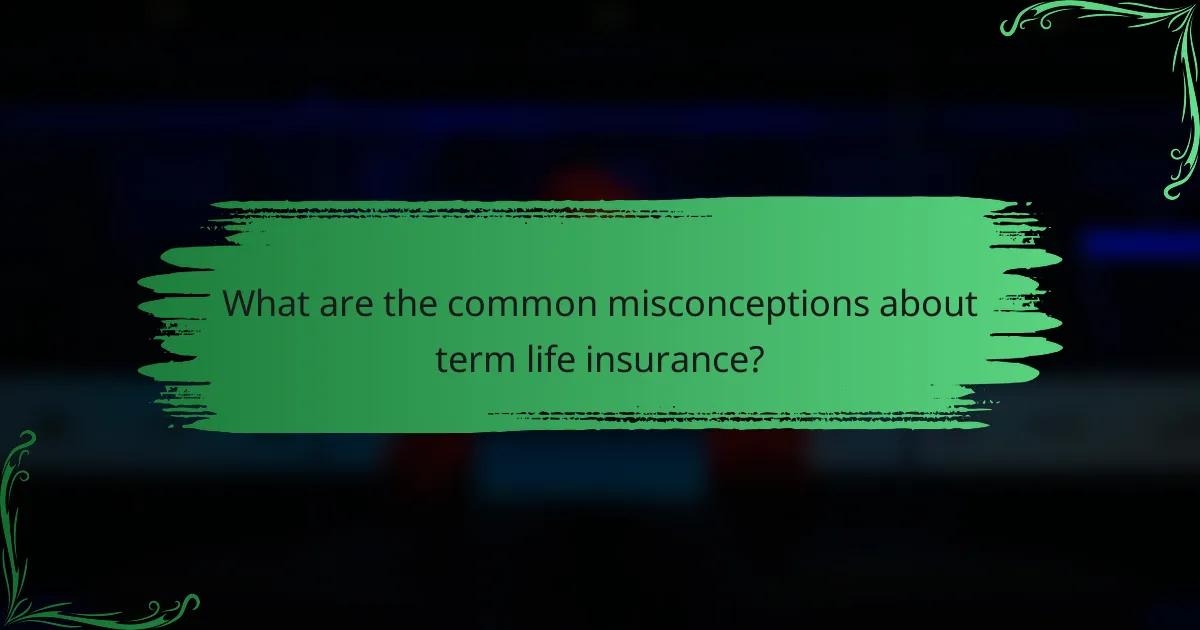 What are the common misconceptions about term life insurance?